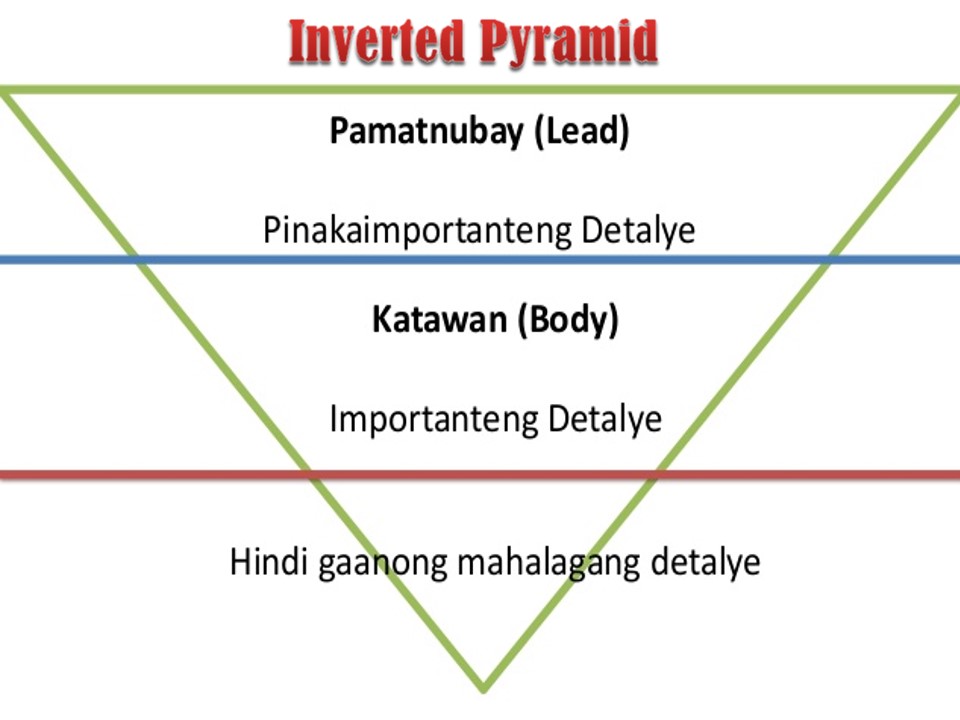 Inverted Pyramid

Pamatnubay (Lead)

Pinakaimportanteng Detalye

Katawan (Body)

Importanteng Detalye

Hindi gaanong mahalagang detalye